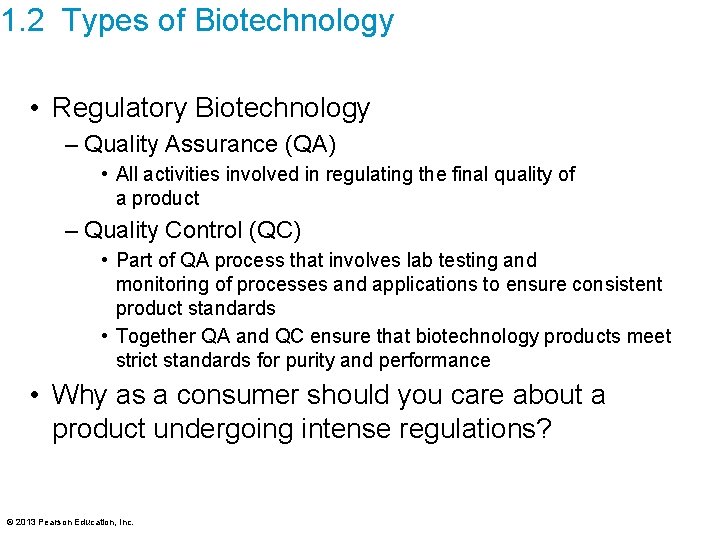 1.2 Types of Biotechnology

• Regulatory Biotechnology

– Quality Assurance (QA)

• All activities involved in regulating the final quality of a product

– Quality Control (QC)

• Part of QA process that involves lab testing and monitoring of processes and applications to ensure consistent product standards

• Together QA and QC ensure that biotechnology products meet strict standards for purity and performance

• Why as a consumer should you care about a product undergoing intense regulations?

© 2013 Pearson Education, Inc.